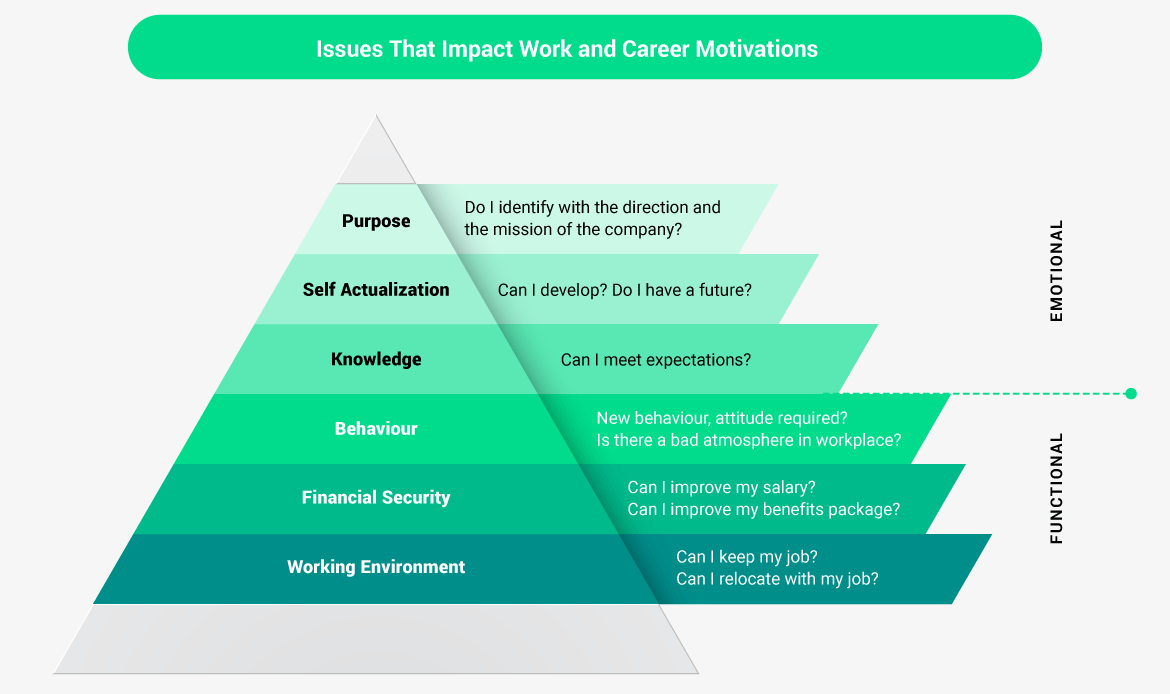 Issues That Impact Work and Career Motivations

Purpose
Do I identify with the direction and the mission of the company?

Self Actualization
Can I develop? Do I have a future?

Knowledge
Can I meet expectations?

Behaviour
New behaviour, attitude required? Is there a bad atmosphere in workplace?

Financial Security
Can I improve my salary? Can I improve my benefits package?

Working Environment
Can I keep my job? Can I relocate with my job?

EMOTIONAL

FUNCTIONAL